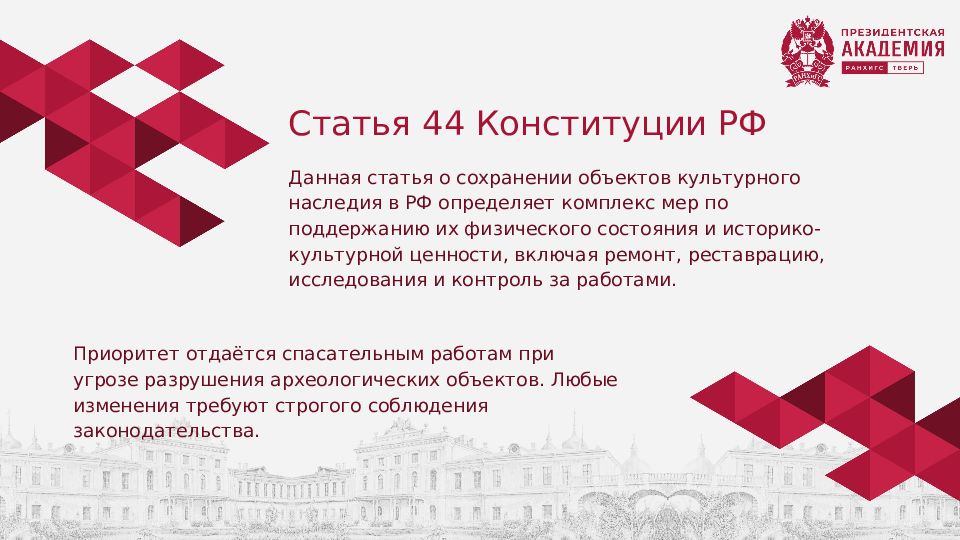 ПРЕЗИДЕНТСКАЯ
АКАДЕМИЯ
РАНХиГС ТВЕРЬ

Статья 44 Конституции РФ

Данная статья о сохранении объектов культурного наследия в РФ определяет комплекс мер по поддержанию их физического состояния и историко-культурной ценности, включая ремонт, реставрацию, исследования и контроль за работами.

Приоритет отдаётся спасательным работам при угрозе разрушения археологических объектов. Любые изменения требуют строгого соблюдения законодательства.